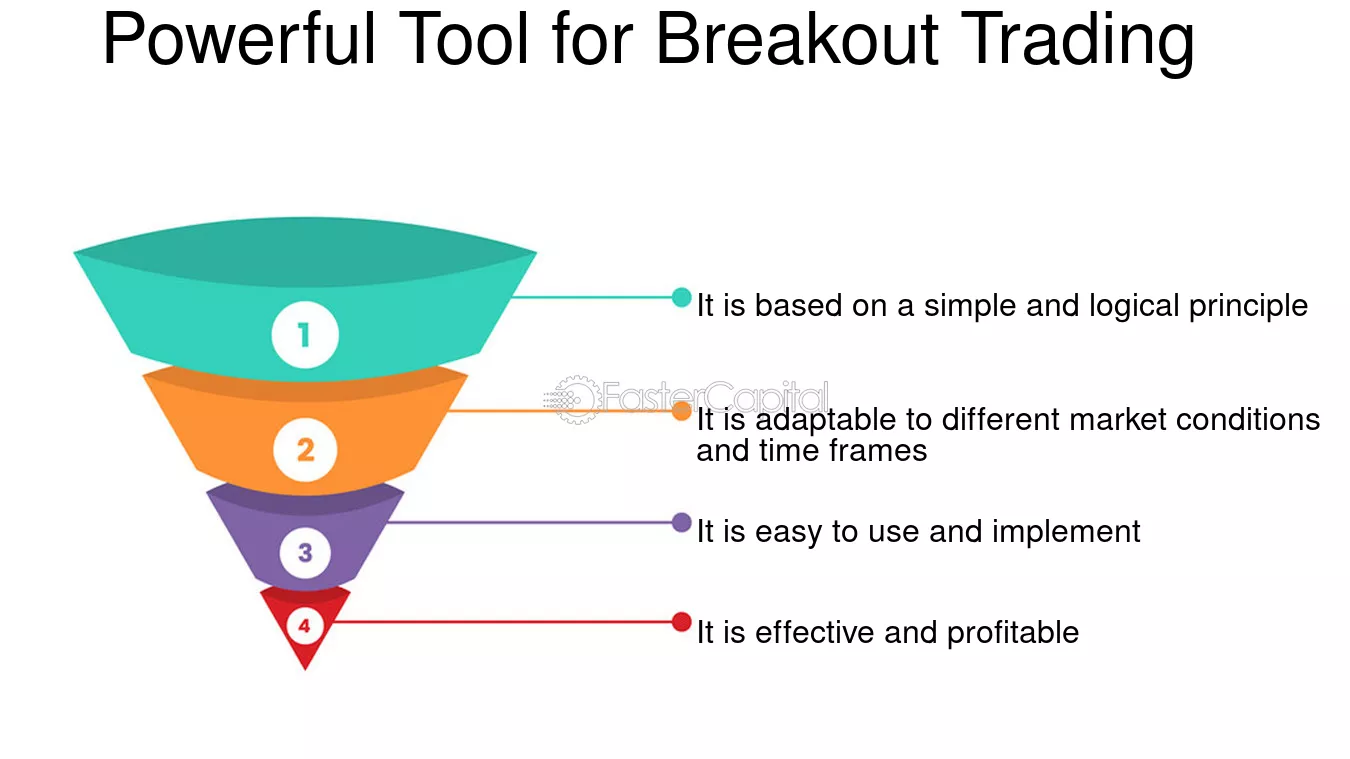 Powerful Tool for Breakout Trading

1

It is based on a simple and logical principle

FasterCapital

2

It is adaptable to different market conditions and time frames

3

It is easy to use and implement

4

It is effective and profitable